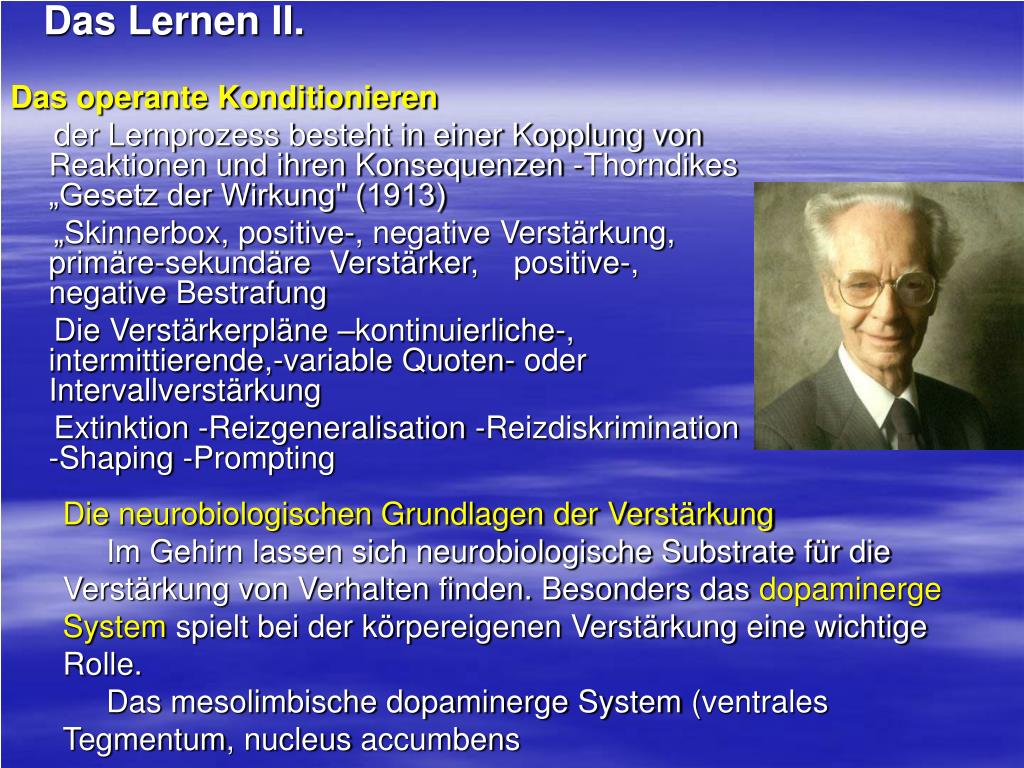 Das Lernen II.

Das operante Konditionieren

der Lernprozess besteht in einer Kopplung von Reaktionen und ihren Konsequenzen -Thorndikes „Gesetz der Wirkung" (1913)

„Skinnerbox, positive-, negative Verstärkung, primäre-sekundäre Verstärker, positive-, negative Bestrafung

Die Verstärkerpläne –kontinuierliche-, intermittierende,-variable Quoten- oder Intervallverstärkung

Extinktion -Reizgeneralisation -Reizdiskrimination -Shaping -Prompting

Die neurobiologischen Grundlagen der Verstärkung

Im Gehirn lassen sich neurobiologische Substrate für die Verstärkung von Verhalten finden. Besonders das dopaminerge System spielt bei der körpereigenen Verstärkung eine wichtige Rolle.

Das mesolimbische dopaminerge System (ventrales Tegmentum, nucleus accumbens